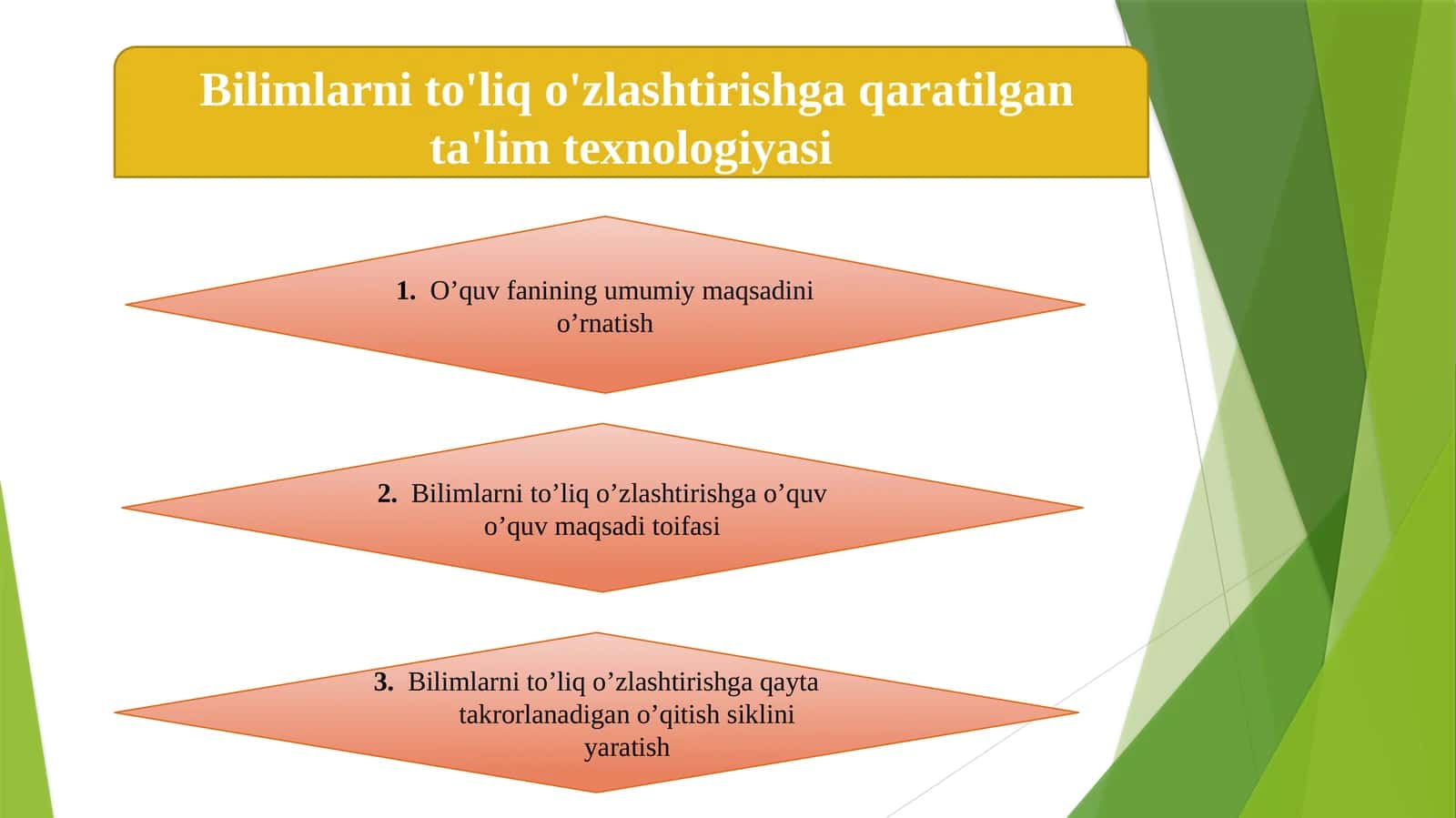 Bilimlarni to'liq o'zlashtirishga qaratilgan ta'lim texnologiyasi

1. O’quv fanining umumiy maqsadini o’rnatish

2. Bilimlarni to’liq o’zlashtirishga o’quv o’quv maqsadi toifasi

3. Bilimlarni to’liq o’zlashtirishga qayta takrorlanadigan o’qitish siklini yaratish